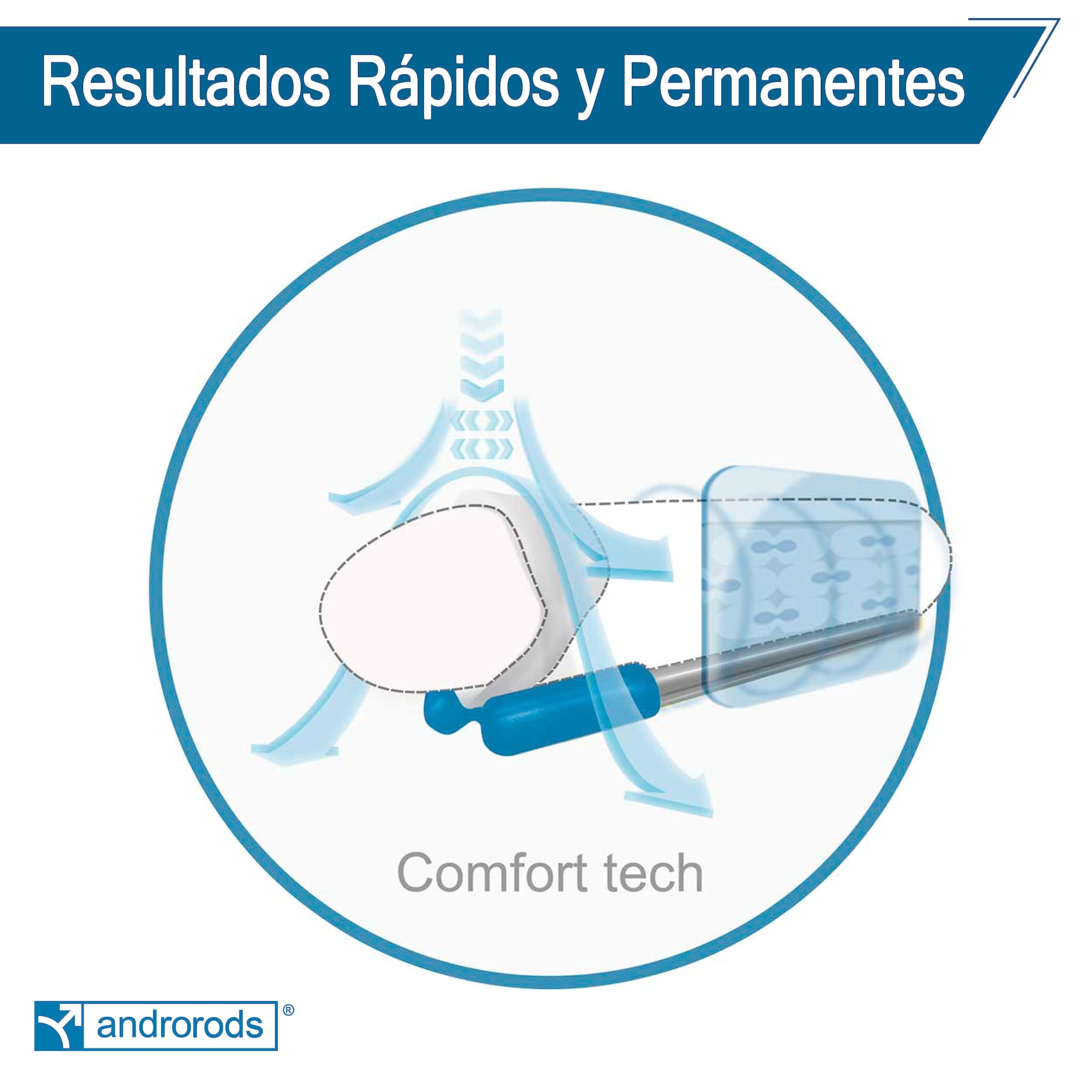 Resultados Rápidos y Permanentes

Comfort tech

androrods ®